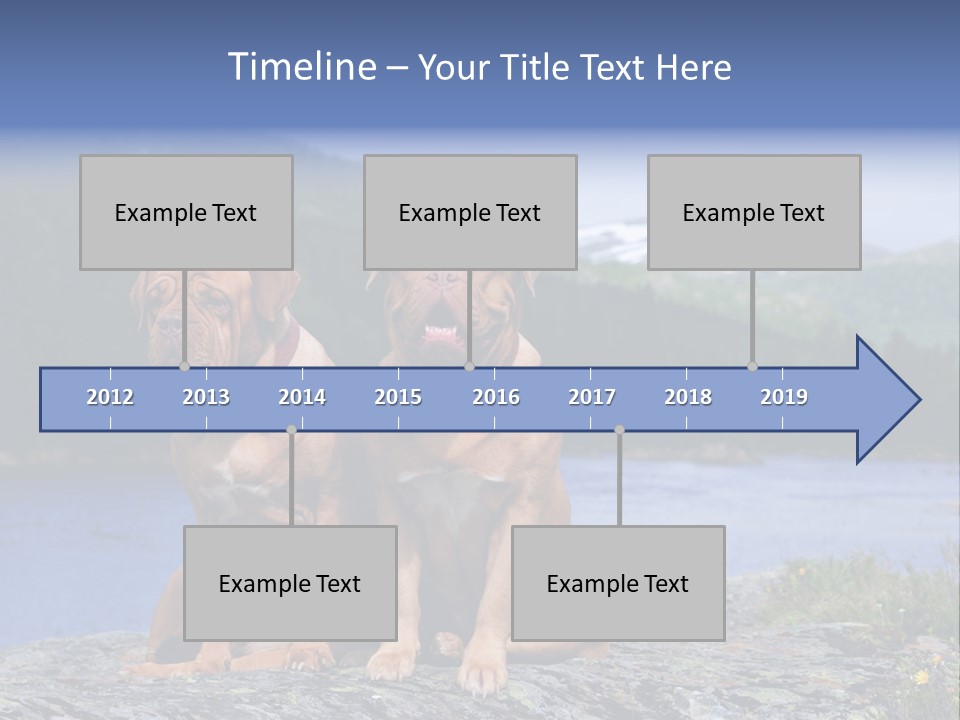 Timeline – Your Title Text Here

Example Text

Example Text

Example Text

2012 2013 2014 2015 2016 2017 2018 2019

Example Text

Example Text